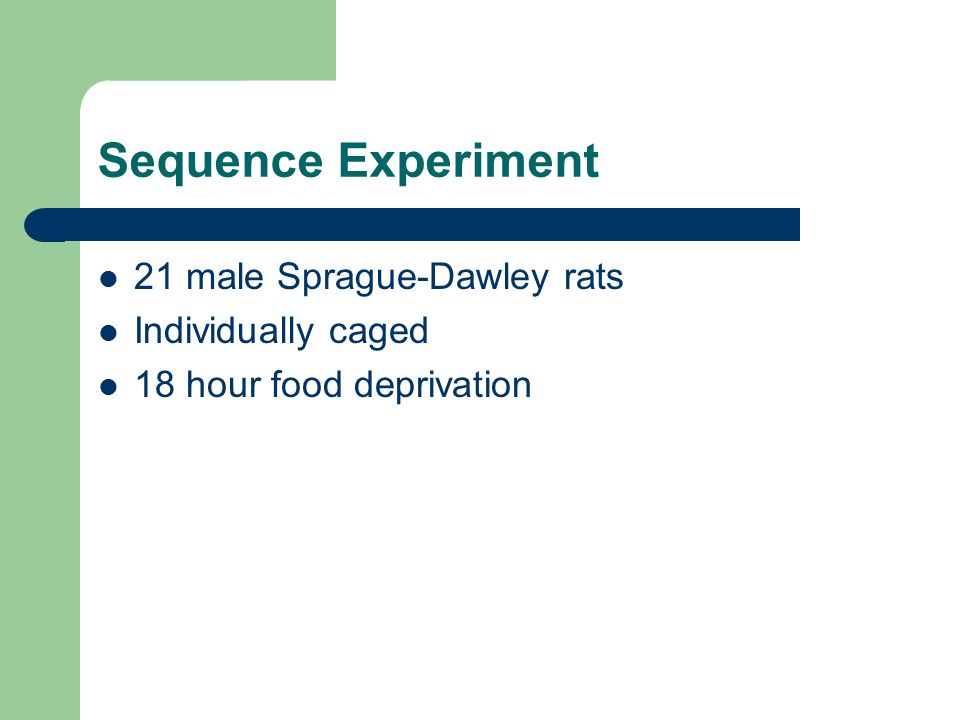 Sequence Experiment

- 21 male Sprague-Dawley rats
- Individually caged
- 18 hour food deprivation